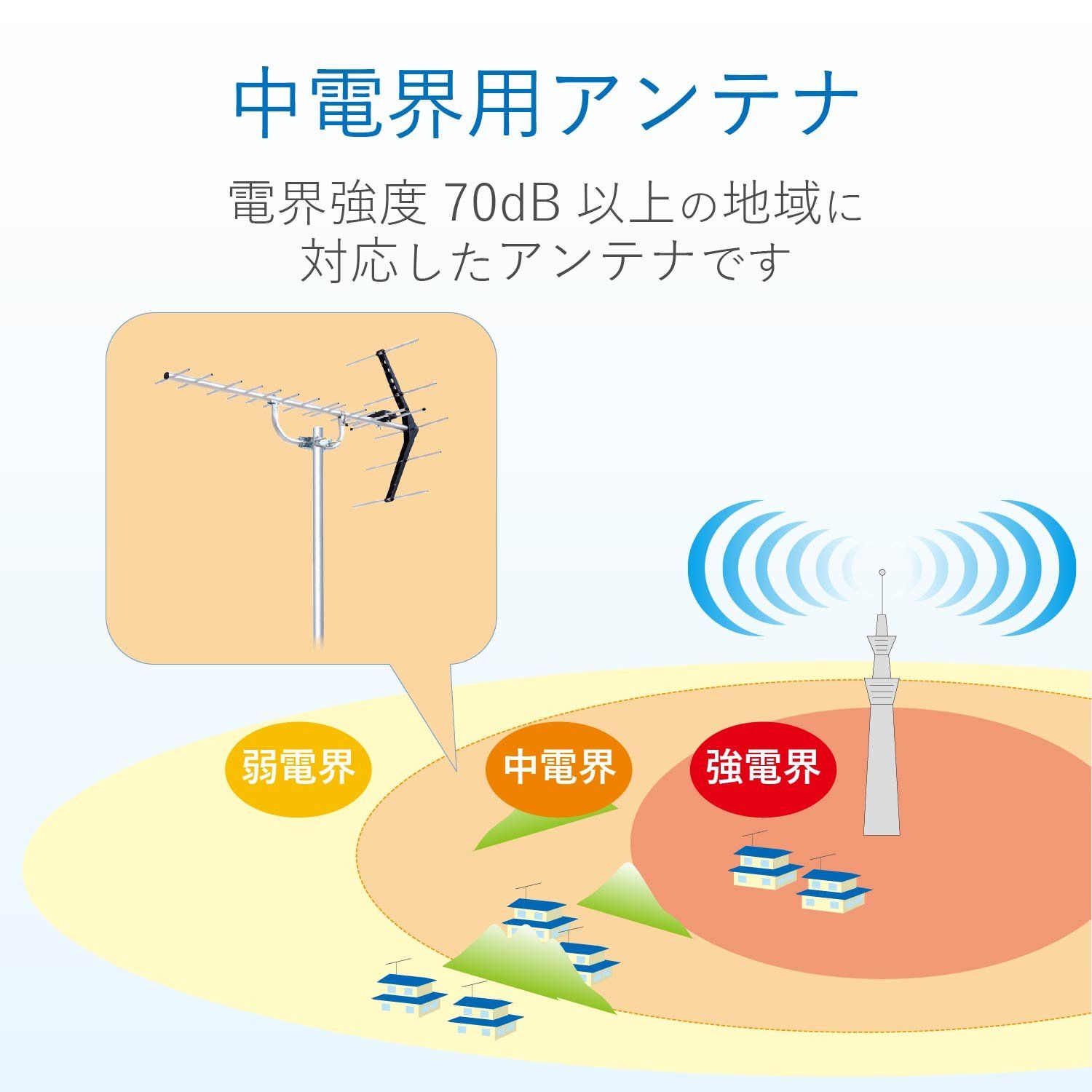 中電界用アンテナ

電界強度 70dB 以上の地域に対応したアンテナです

弱電界

中電界

強電界